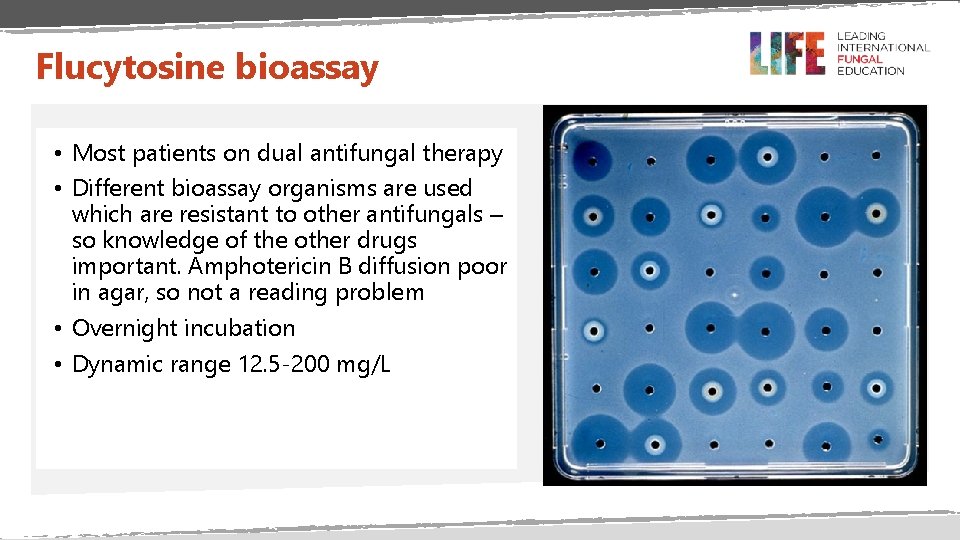 Flucytosine bioassay

LIFE LEADING INTERNATIONAL FUNGAL EDUCATION

• Most patients on dual antifungal therapy
• Different bioassay organisms are used which are resistant to other antifungals – so knowledge of the other drugs important. Amphotericin B diffusion poor in agar, so not a reading problem
• Overnight incubation
• Dynamic range 12.5-200 mg/L